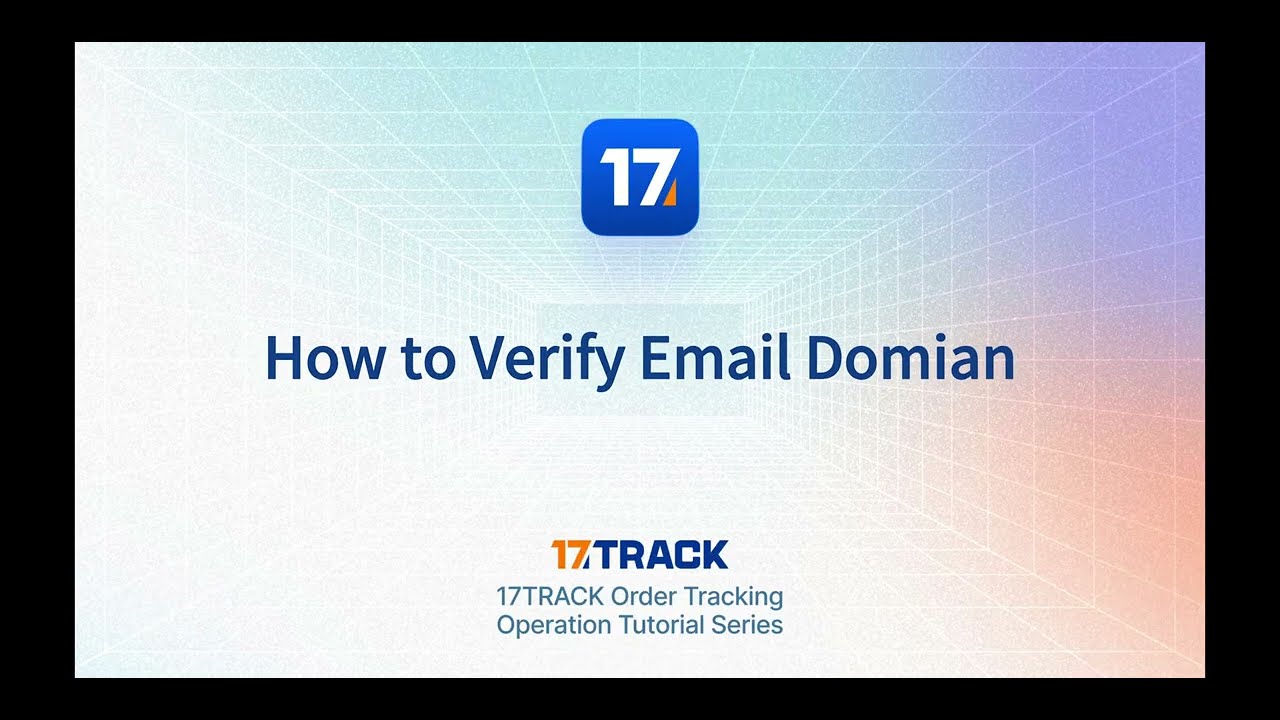 17

How to Verify Email Domian

17TRACK

17TRACK Order Tracking
Operation Tutorial Series